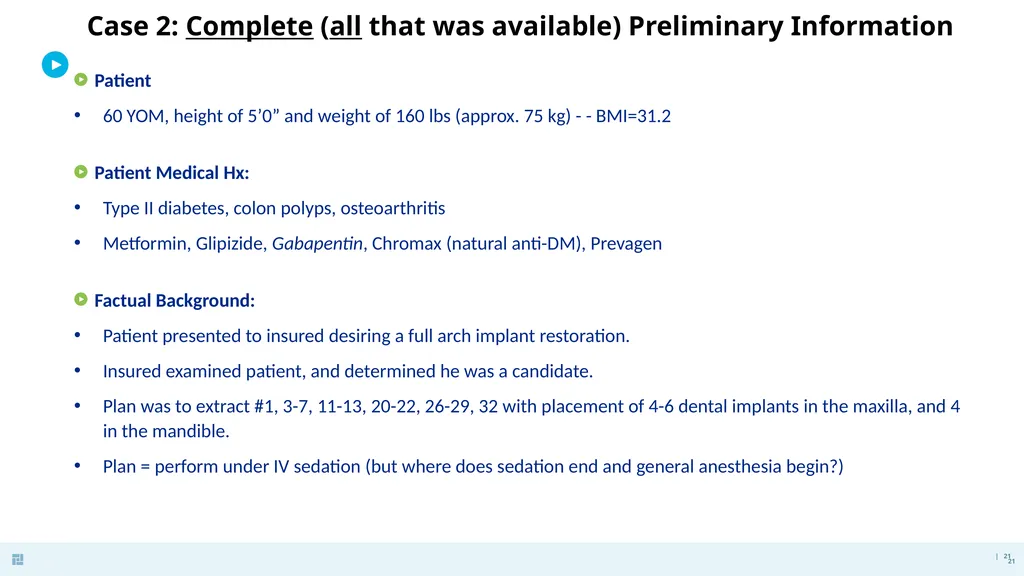 Case 2: Complete (all that was available) Preliminary Information

Patient

• 60 YOM, height of 5'0" and weight of 160 lbs (approx. 75 kg) - - BMI=31.2

Patient Medical Hx:

• Type II diabetes, colon polyps, osteoarthritis

• Metformin, Glipizide, Gabapentin, Chromax (natural anti-DM), Prevagen

Factual Background:

• Patient presented to insured desiring a full arch implant restoration.

• Insured examined patient, and determined he was a candidate.

• Plan was to extract #1, 3-7, 11-13, 20-22, 26-29, 32 with placement of 4-6 dental implants in the maxilla, and 4 in the mandible.

• Plan = perform under IV sedation (but where does sedation end and general anesthesia begin?)

| 21
21